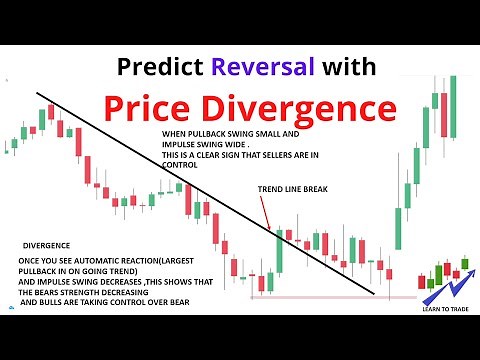 Predict Reversal with

Price Divergence

WHEN PULLBACK SWING SMALL AND IMPULSE SWING WIDE .
THIS IS A CLEAR SIGN THAT SELLERS ARE IN CONTROL

TREND LINE BREAK

DIVERGENCE

ONCE YOU SEE AUTOMATIC REACTION(LARGEST PULLBACK IN ON GOING TREND)
AND IMPULSE SWING DECREASES ,THIS SHOWS THAT THE BEARS STRENGTH DECREASING
AND BULLS ARE TAKING CONTROL OVER BEAR

LEARN TO TRADE